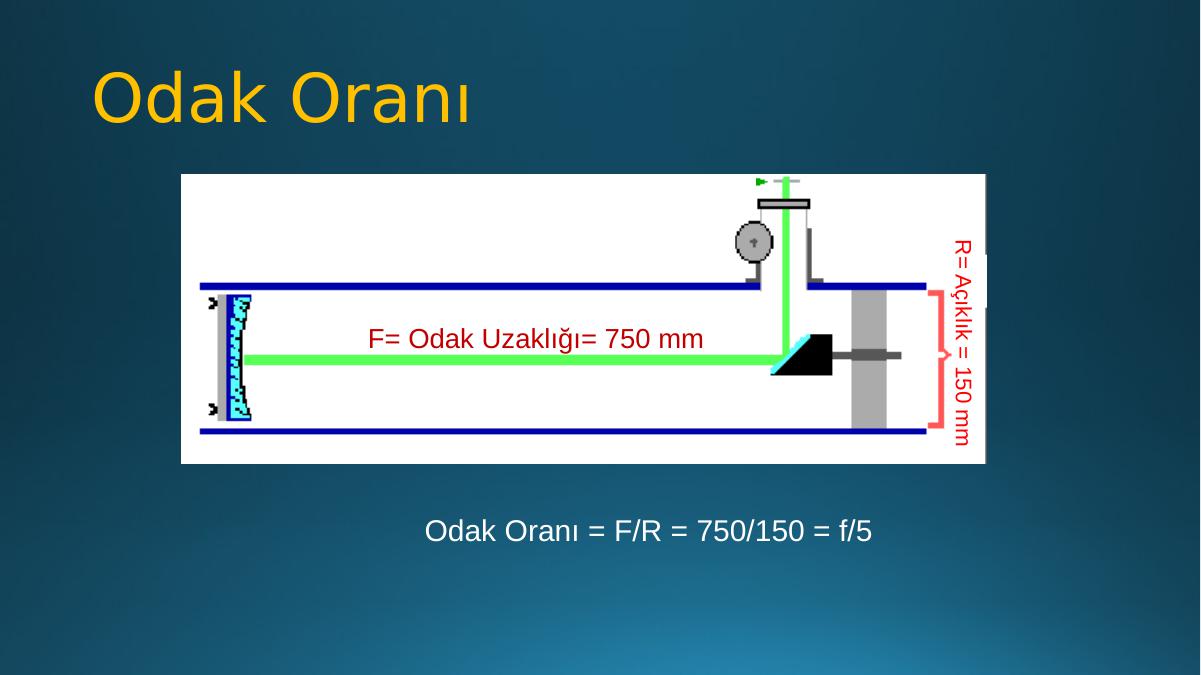 Odak Oranı

F= Odak Uzaklığı= 750 mm

R= Açıklık = 150 mm

Odak Oranı = F/R = 750/150 = f/5